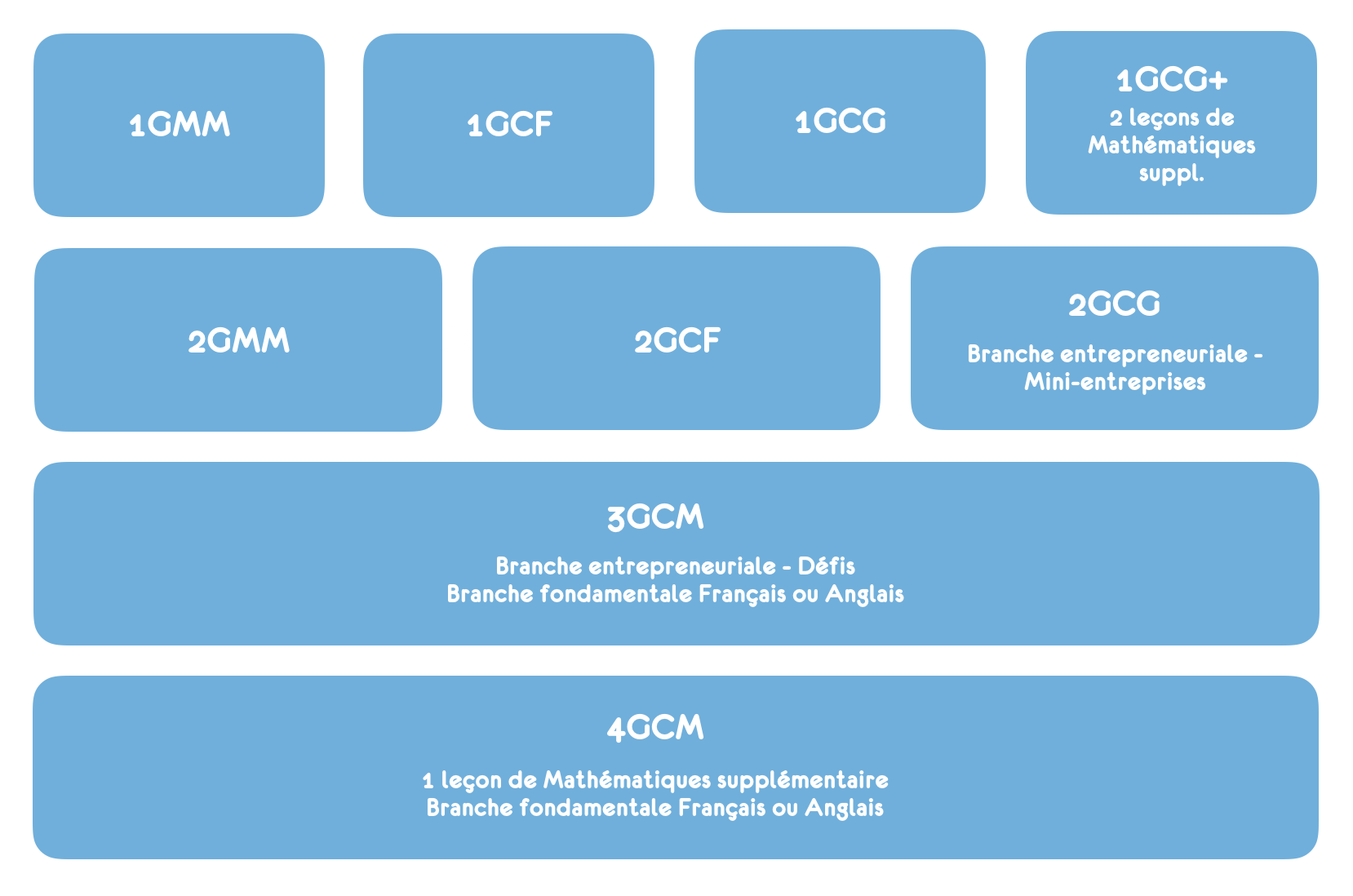 1GMM

1GCF

1GCG

1GCG+
2 leçons de Mathématiques suppl.

2GMM

2GCF

2GCG
Branche entrepreneuriale - Mini-entreprises

3GCM
Branche entrepreneuriale - Défis
Branche fondamentale Français ou Anglais

4GCM
1 leçon de Mathématiques supplémentaire
Branche fondamentale Français ou Anglais